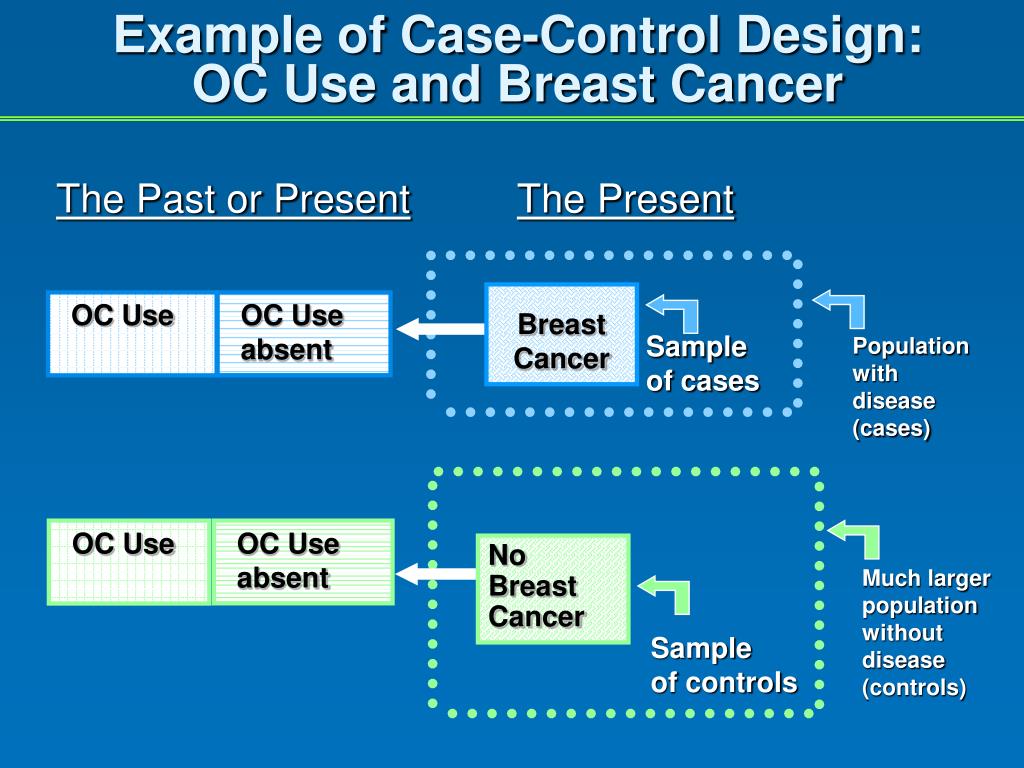 Example of Case-Control Design:
OC Use and Breast Cancer

The Past or Present

The Present

OC Use

OC Use absent

Breast Cancer

Sample of cases

Population with disease (cases)

OC Use

OC Use absent

No Breast Cancer

Sample of controls

Much larger population without disease (controls)